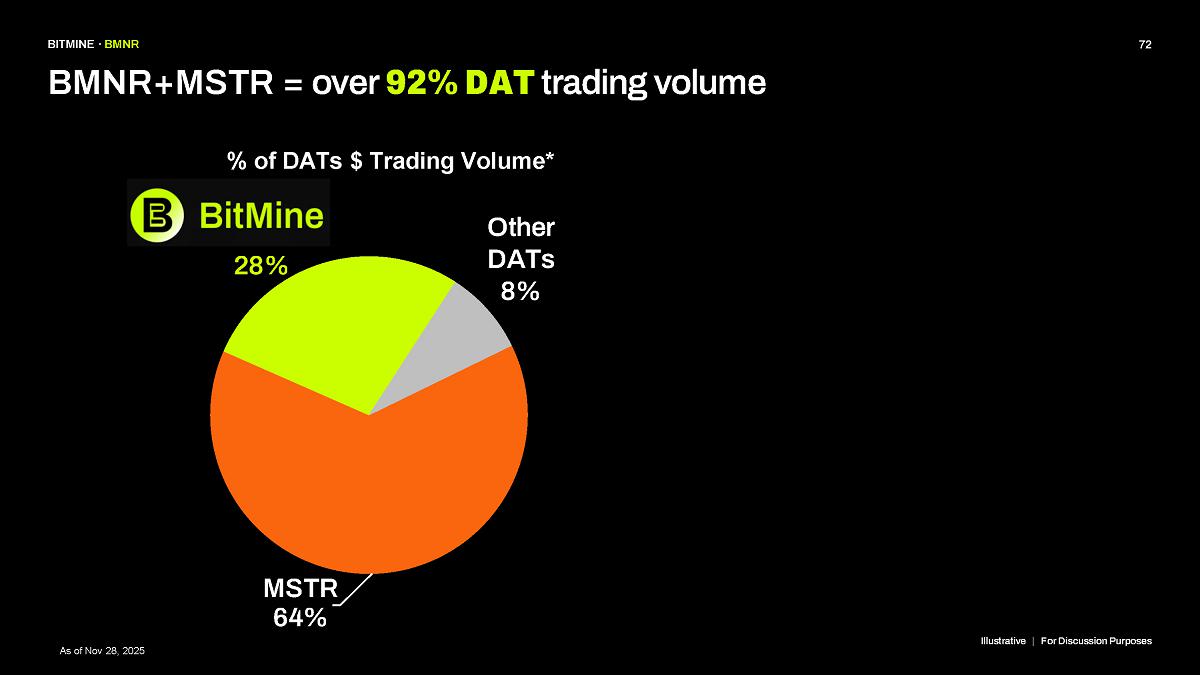 BITMINE · BMNR

72

BMNR+MSTR = over 92% DAT trading volume

% of DATs $ Trading Volume*

BitMine

28%

Other DATs 8%

MSTR 64%

As of Nov 28, 2025

Illustrative | For Discussion Purposes